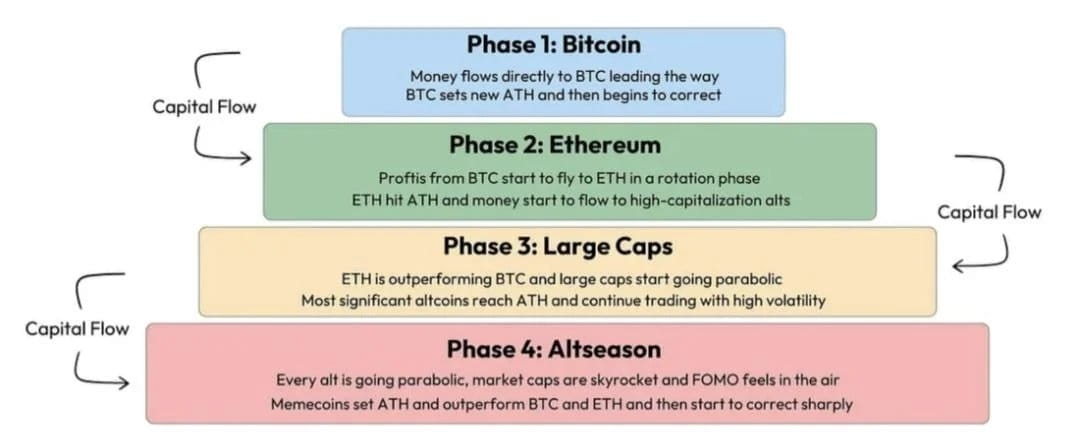 Phase 1: Bitcoin

Money flows directly to BTC leading the way
BTC sets new ATH and then begins to correct

Capital Flow

Phase 2: Ethereum

Proftis from BTC start to fly to ETH in a rotation phase
ETH hit ATH and money start to flow to high-capitalization alts

Capital Flow

Phase 3: Large Caps

ETH is outperforming BTC and large caps start going parabolic
Most significant altcoins reach ATH and continue trading with high volatility

Capital Flow

Phase 4: Altseason

Every alt is going parabolic, market caps are skyrocket and FOMO feels in the air
Memecoins set ATH and outperform BTC and ETH and then start to correct sharply